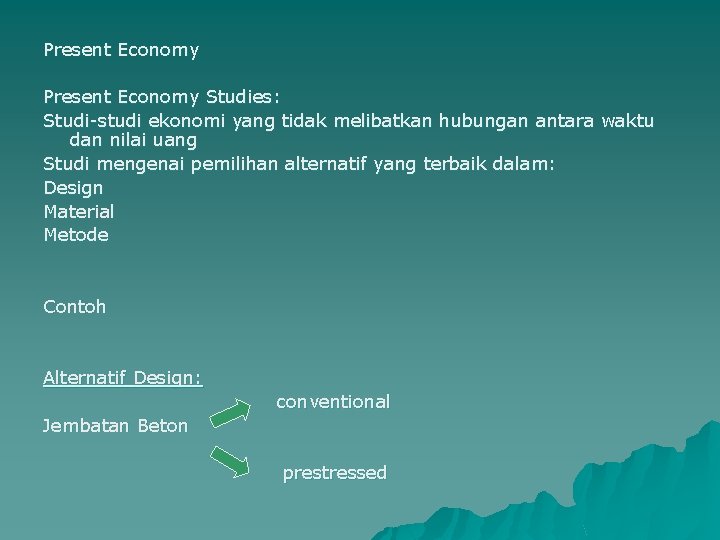 Present Economy

Present Economy Studies:

Studi-studi ekonomi yang tidak melibatkan hubungan antara waktu dan nilai uang

Studi mengenai pemilihan alternatif yang terbaik dalam:

Design

Material

Metode

Contoh

Alternatif Design:

conventional

Jembatan Beton

prestressed